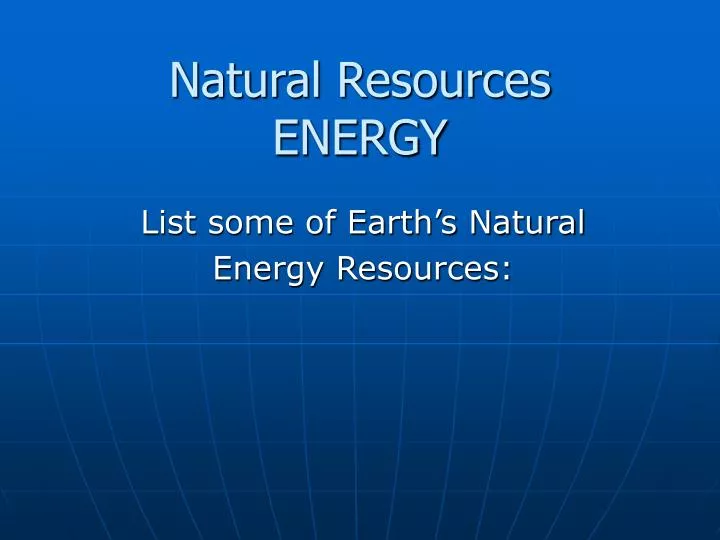 Natural Resources
ENERGY

List some of Earth's Natural Energy Resources: